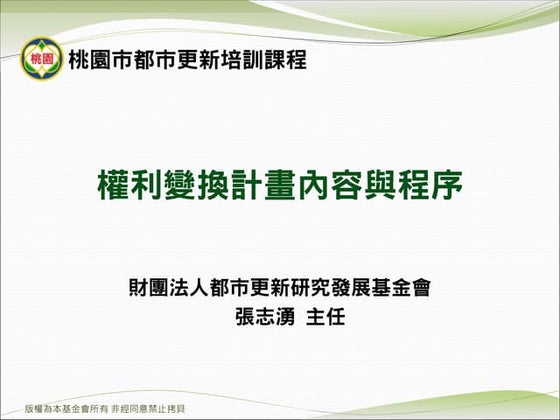 桃園

桃園市都市更新培訓課程

權利變換計畫內容與程序

財團法人都市更新研究發展基金會
張志湧 主任

版權為本基金會所有 非經同意禁止拷貝